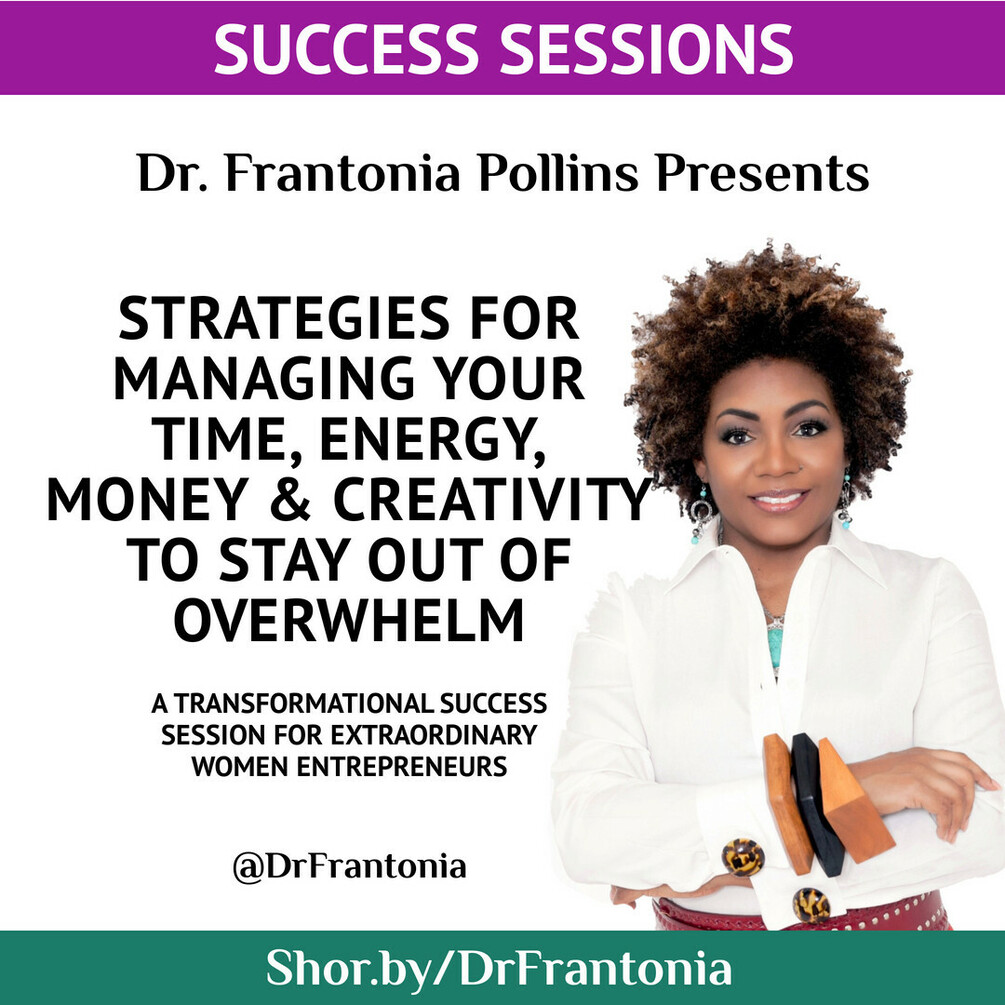 SUCCESS SESSIONS

Dr. Frantonia Pollins Presents

STRATEGIES FOR MANAGING YOUR TIME, ENERGY, MONEY & CREATIVITY TO STAY OUT OF OVERWHELM

A TRANSFORMATIONAL SUCCESS SESSION FOR EXTRAORDINARY WOMEN ENTREPRENEURS

@DrFrantonia

Shor.by/DrFrantonia